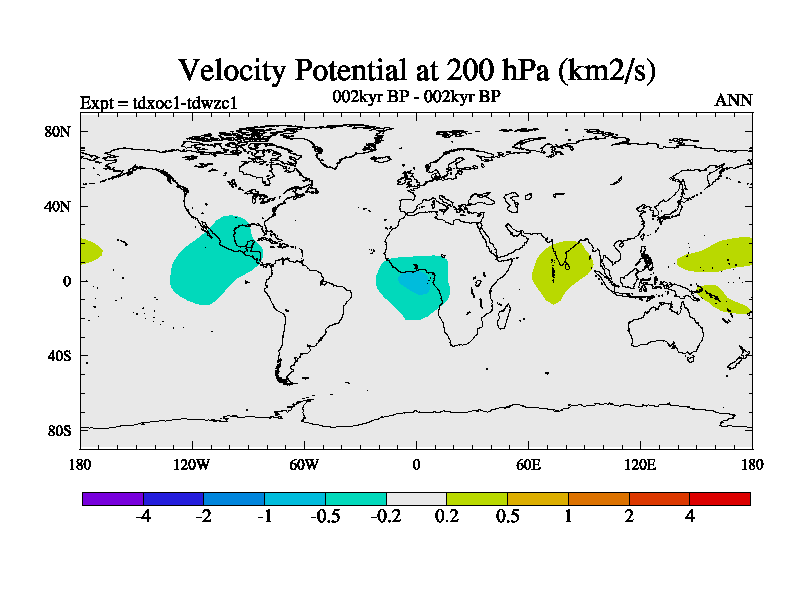 Velocity Potential at 200 hPa (km2/s)

Expt = tdxoc1-tdwzc1
002kyr BP - 002kyr BP
ANN

80N
40N
0
40S
80S

180
120W
60W
0
60E
120E
180

-4
-2
-1
-0.5
-0.2
0.2
0.5
1
2
4